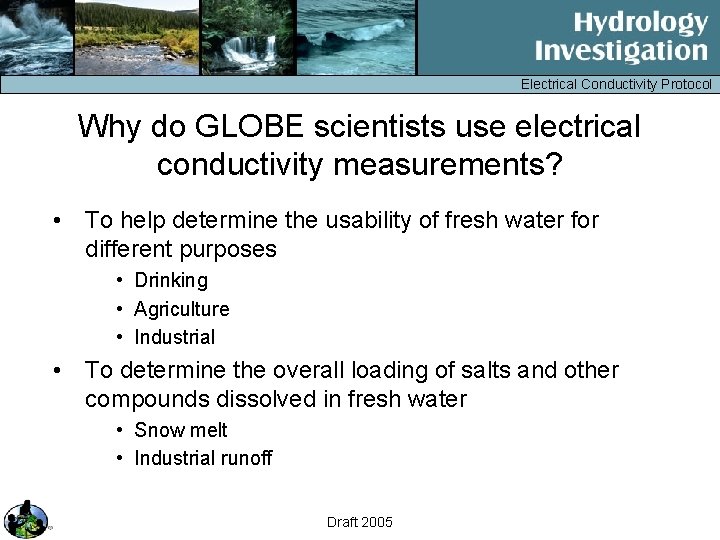 Hydrology Investigation

Electrical Conductivity Protocol

Why do GLOBE scientists use electrical conductivity measurements?

• To help determine the usability of fresh water for different purposes
 • Drinking
 • Agriculture
 • Industrial
• To determine the overall loading of salts and other compounds dissolved in fresh water
 • Snow melt
 • Industrial runoff

Draft 2005